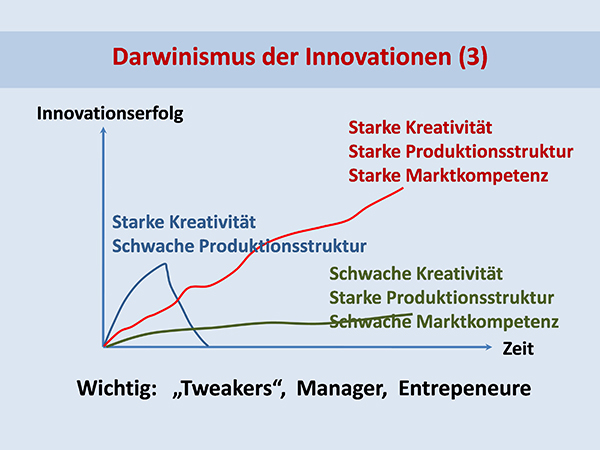 Darwinismus der Innovationen (3)

Innovationserfolg

Starke Kreativität
Starke Produktionsstruktur
Starke Marktkompetenz

Starke Kreativität
Schwache Produktionsstruktur

Schwache Kreativität
Starke Produktionsstruktur
Schwache Marktkompetenz

Zeit

Wichtig: „Tweakers“, Manager, Entrepeneure